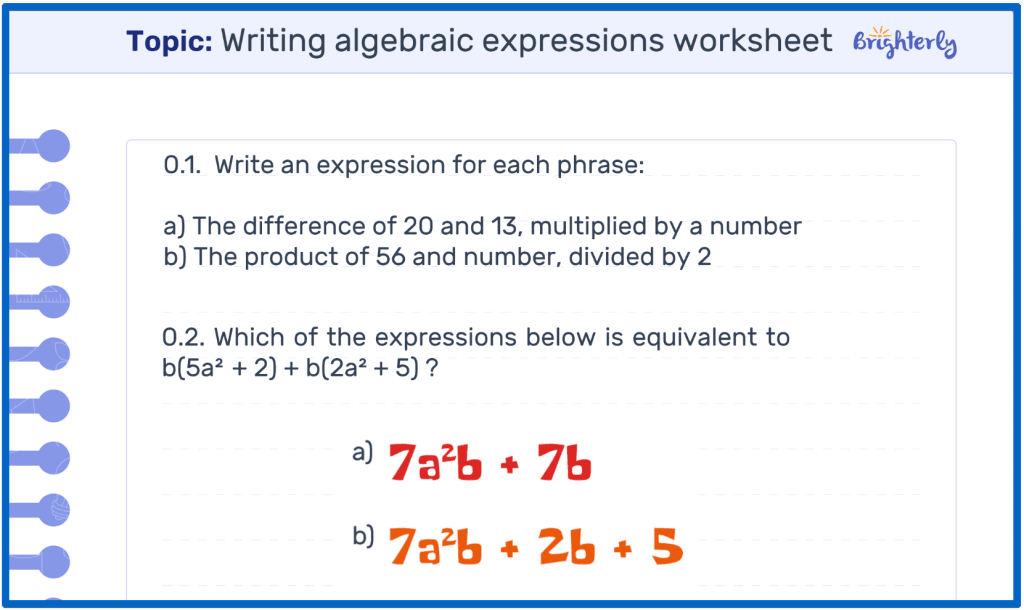 Topic: Writing algebraic expressions worksheet

Brighterly

0.1. Write an expression for each phrase:

a) The difference of 20 and 13, multiplied by a number
b) The product of 56 and number, divided by 2

0.2. Which of the expressions below is equivalent to $b(5a^2 + 2) + b(2a^2 + 5)$ ?

a) $7a^2b + 7b$

b) $7a^2b + 2b + 5$